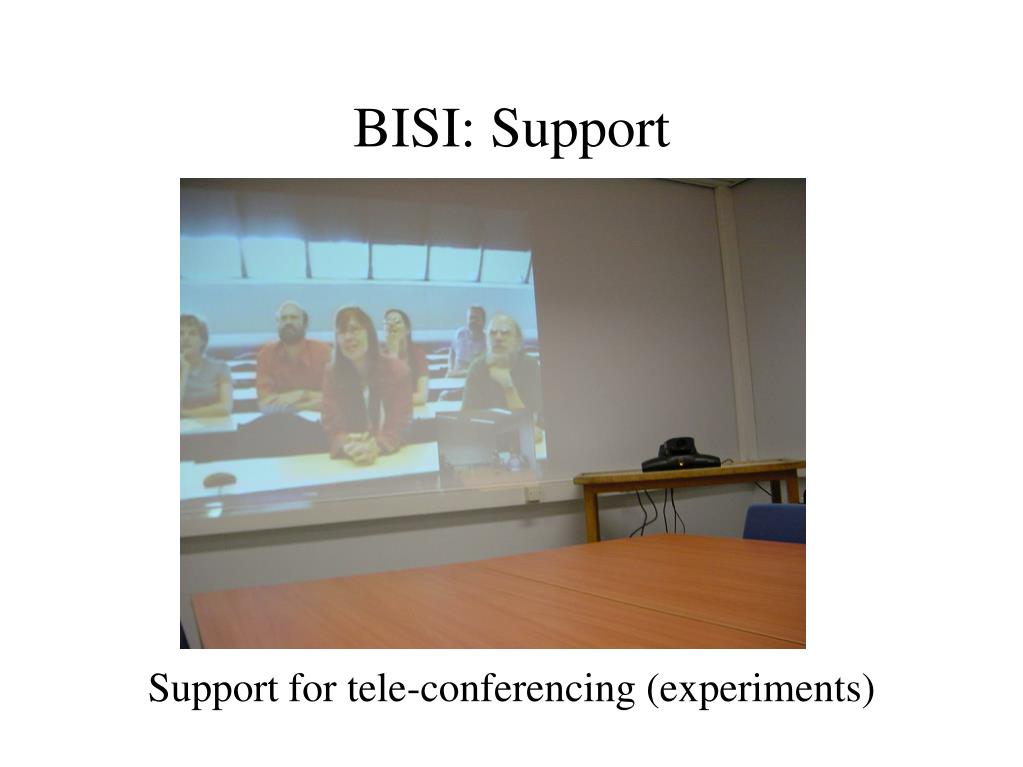 BISI: Support

Support for tele-conferencing (experiments)